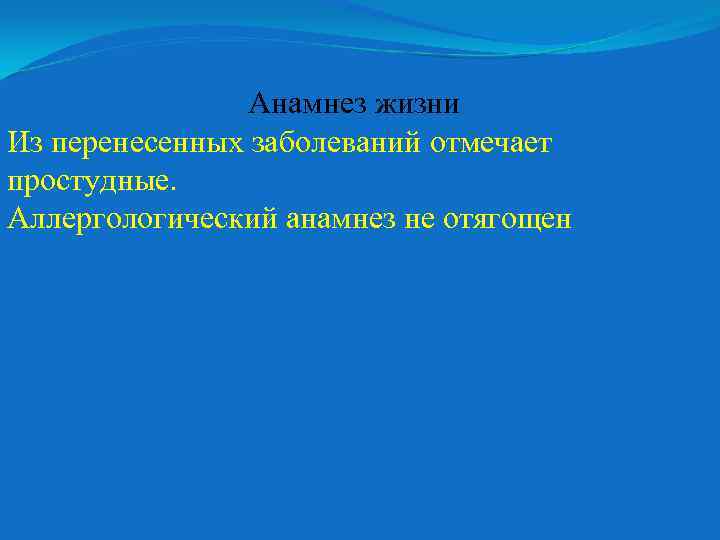 Анамнез жизни

Из перенесенных заболеваний отмечает простудные.

Аллергологический анамнез не отягощен